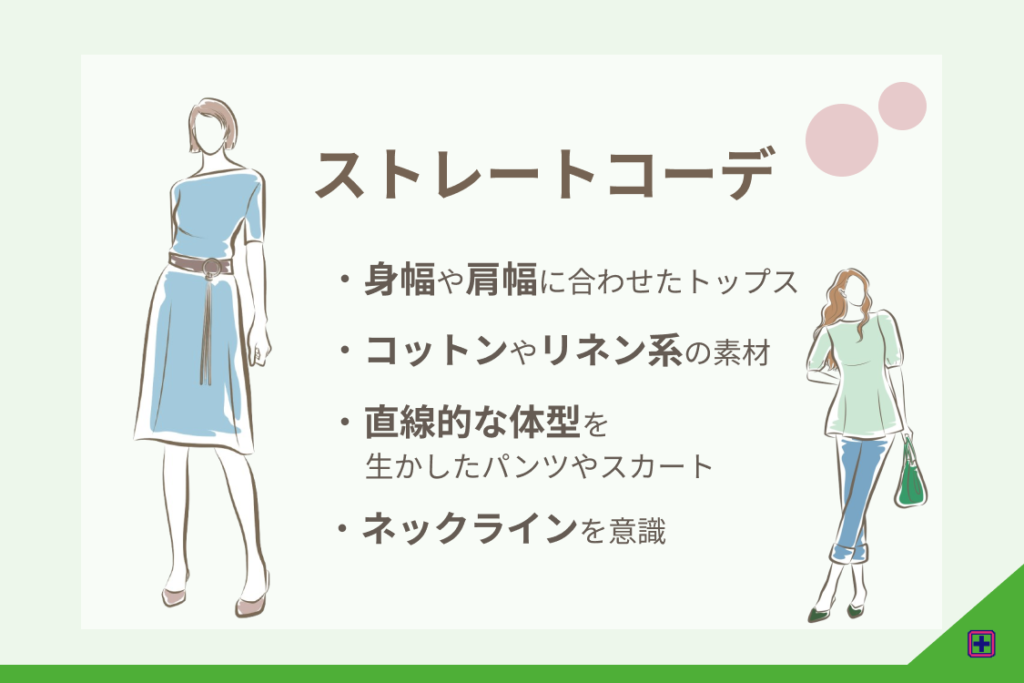 ストレートコーデ

・身幅や肩幅に合わせたトップス

・コットンやリネン系の素材

・直線的な体型を生かしたパンツやスカート

・ネックラインを意識